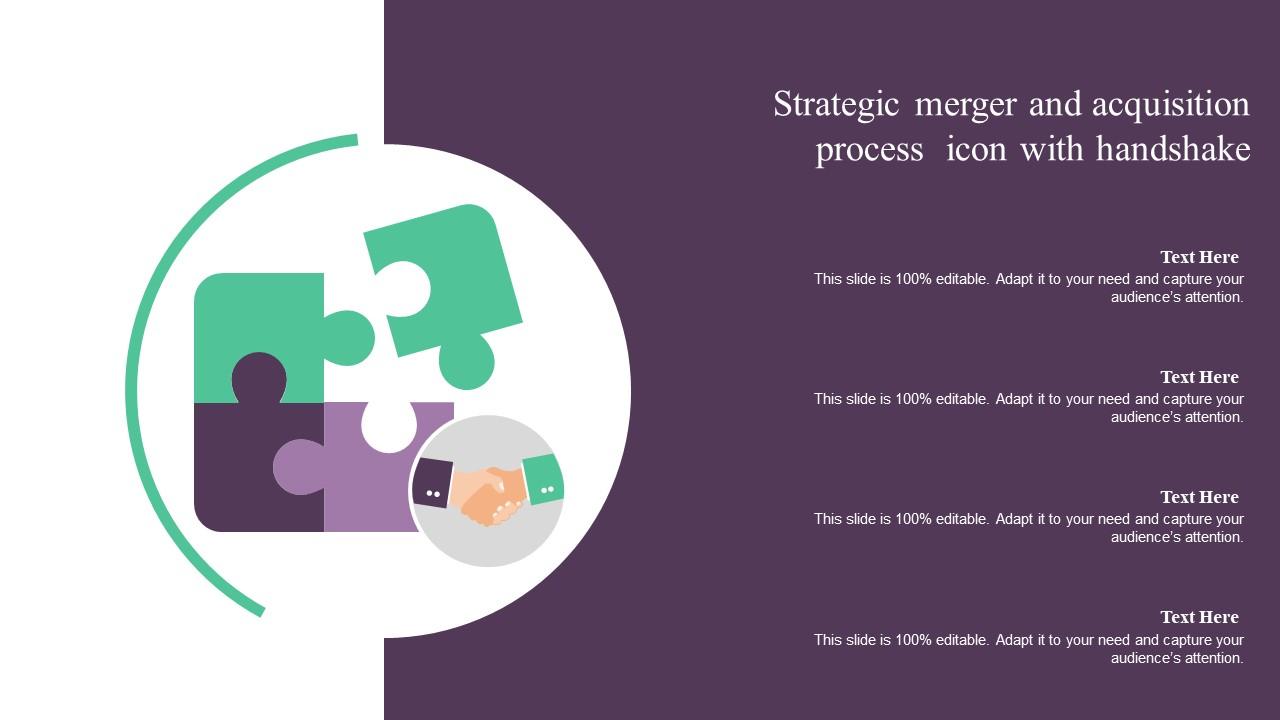 Strategic merger and acquisition process icon with handshake

Text Here
This slide is 100% editable. Adapt it to your need and capture your audience's attention.

Text Here
This slide is 100% editable. Adapt it to your need and capture your audience's attention.

Text Here
This slide is 100% editable. Adapt it to your need and capture your audience's attention.

Text Here
This slide is 100% editable. Adapt it to your need and capture your audience's attention.